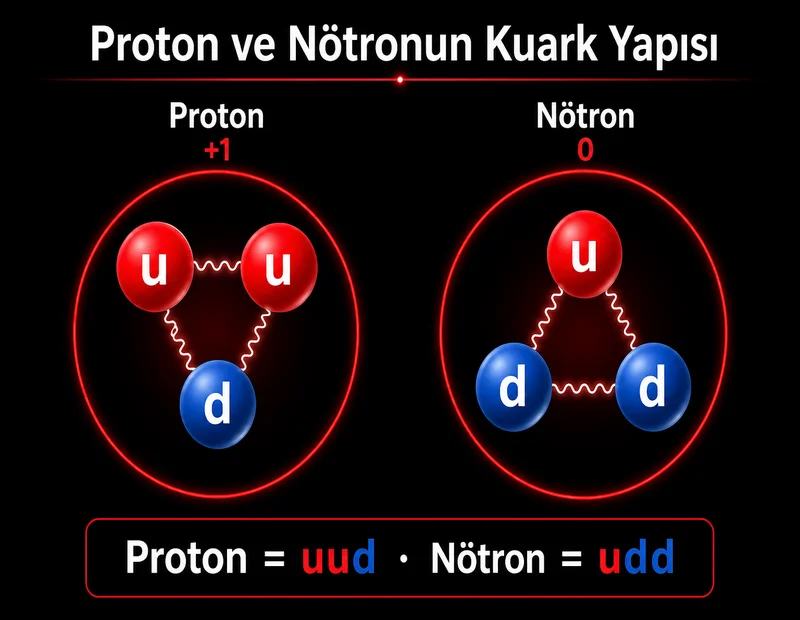 Proton ve Nötronun Kuark Yapısı

Proton
+1

u u
d

Nötron
0

u
d d

Proton = uud · Nötron = udd